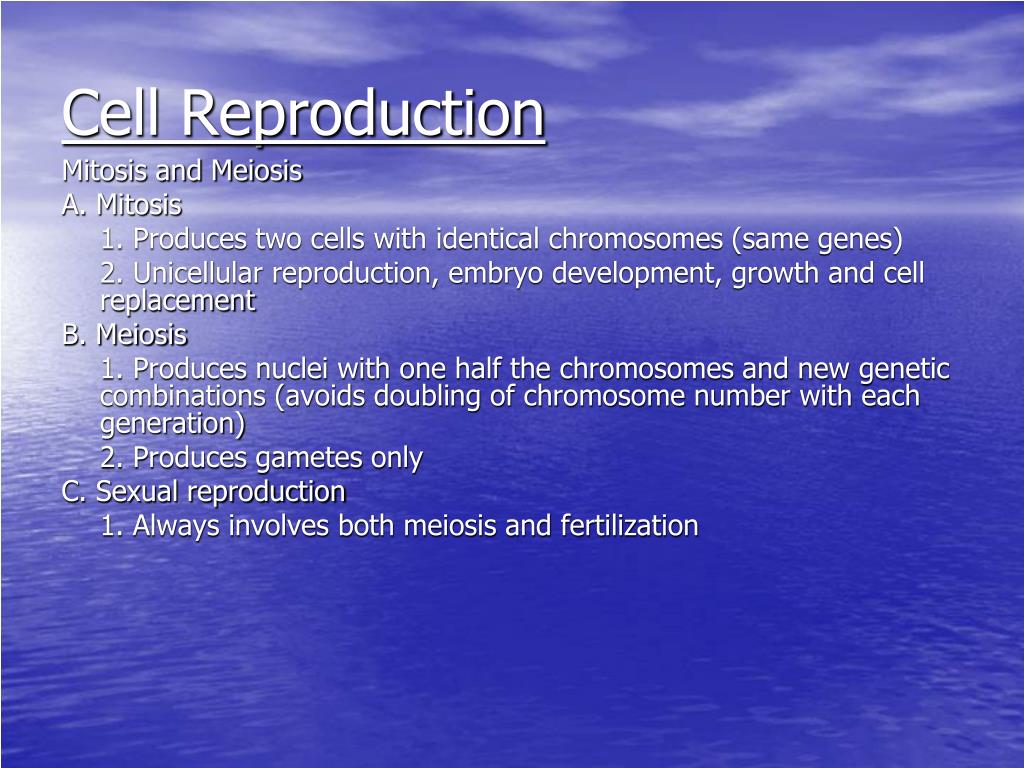 Cell Reproduction

Mitosis and Meiosis

A. Mitosis

1. Produces two cells with identical chromosomes (same genes)

2. Unicellular reproduction, embryo development, growth and cell replacement

B. Meiosis

1. Produces nuclei with one half the chromosomes and new genetic combinations (avoids doubling of chromosome number with each generation)

2. Produces gametes only

C. Sexual reproduction

1. Always involves both meiosis and fertilization